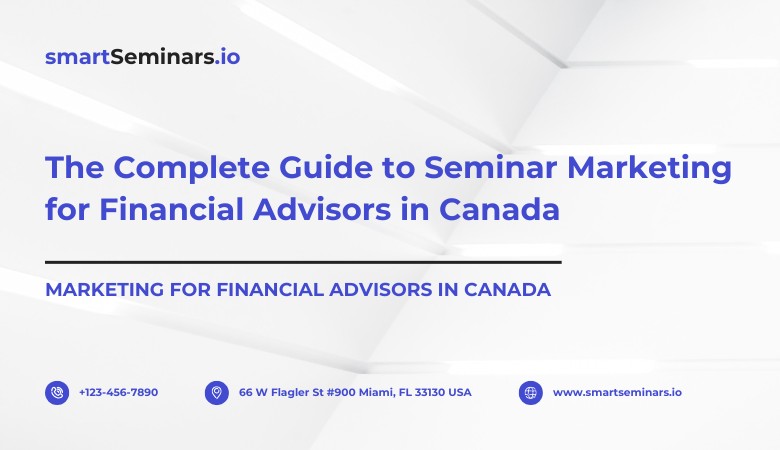 smartSeminars.io

The Complete Guide to Seminar Marketing for Financial Advisors in Canada

MARKETING FOR FINANCIAL ADVISORS IN CANADA

+123-456-7890

66 W Flagler St #900 Miami, FL 33130 USA

www.smartseminars.io